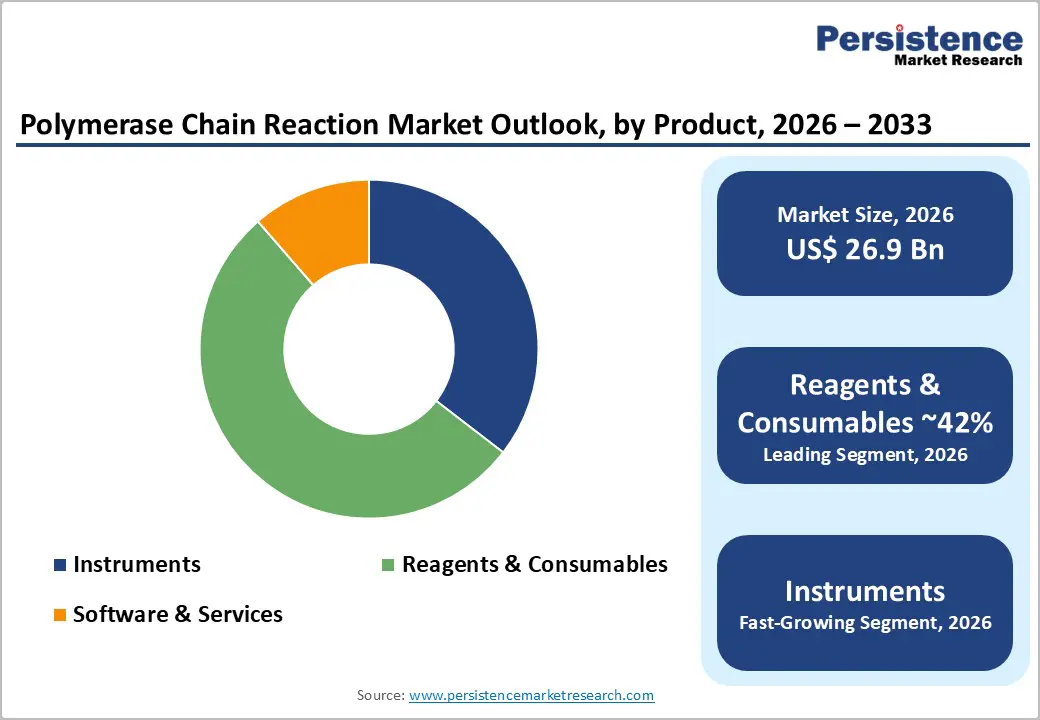 Persistence
Market Research

Polymerase Chain Reaction Market Outlook, by Product, 2026 – 2033

Instruments
Reagents & Consumables
Software & Services

Market Size, 2026
US$ 26.9 Bn

Reagents & Consumables ~42%
Leading Segment, 2026

Instruments
Fast-Growing Segment, 2026

Source: www.persistencemarketresearch.com